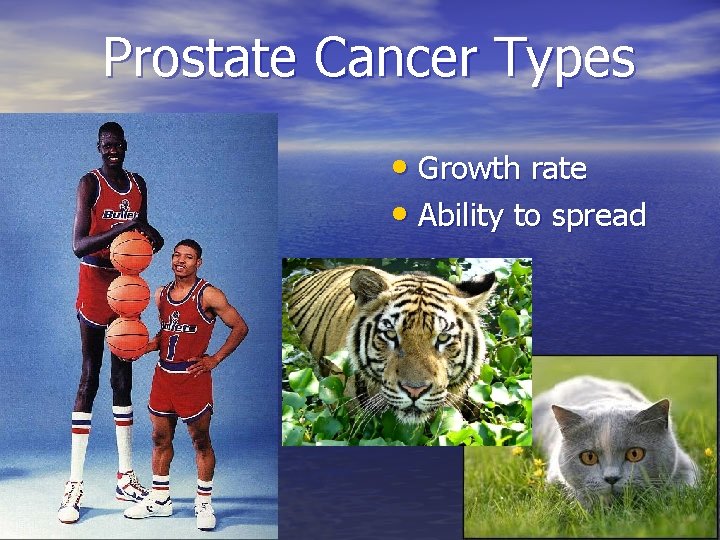 Prostate Cancer Types

• Growth rate
• Ability to spread

Bullets

Bullets
1